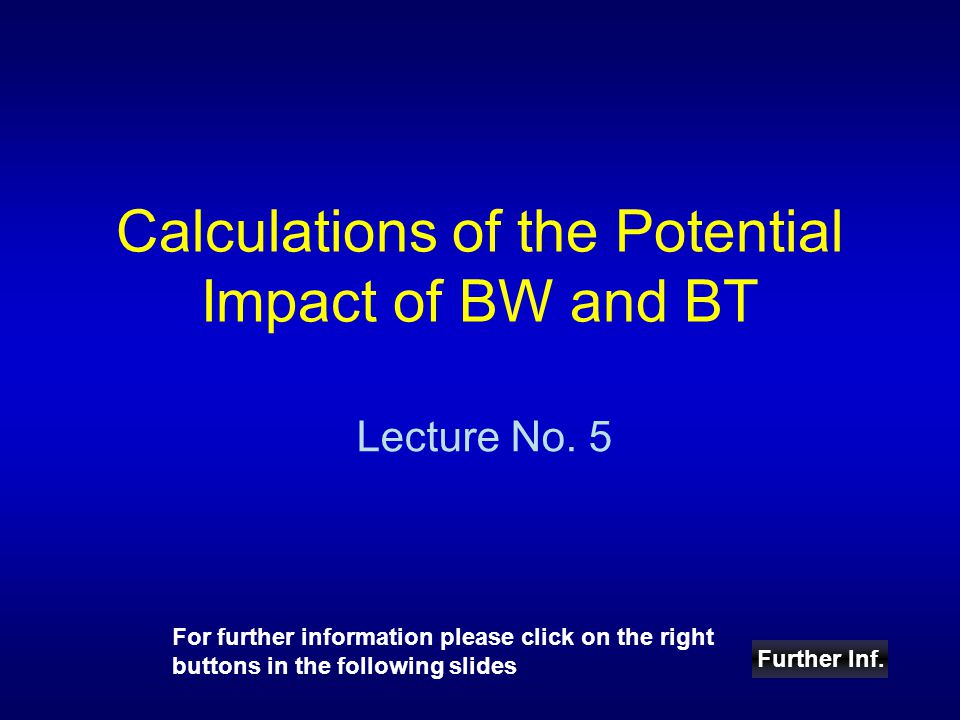 Calculations of the Potential Impact of BW and BT

Lecture No. 5

For further information please click on the right buttons in the following slides

Further Inf.